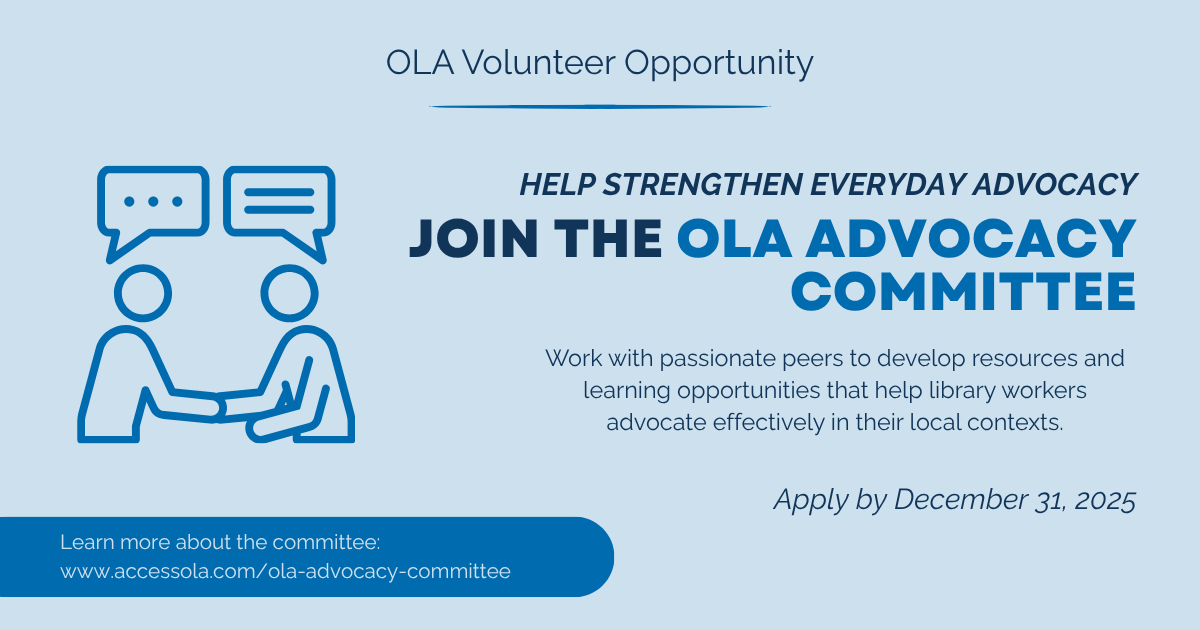 OLA Volunteer Opportunity

HELP STRENGTHEN EVERYDAY ADVOCACY

JOIN THE OLA ADVOCACY COMMITTEE

Work with passionate peers to develop resources and learning opportunities that help library workers advocate effectively in their local contexts.

Apply by December 31, 2025

Learn more about the committee:
www.accessola.com/ola-advocacy-committee